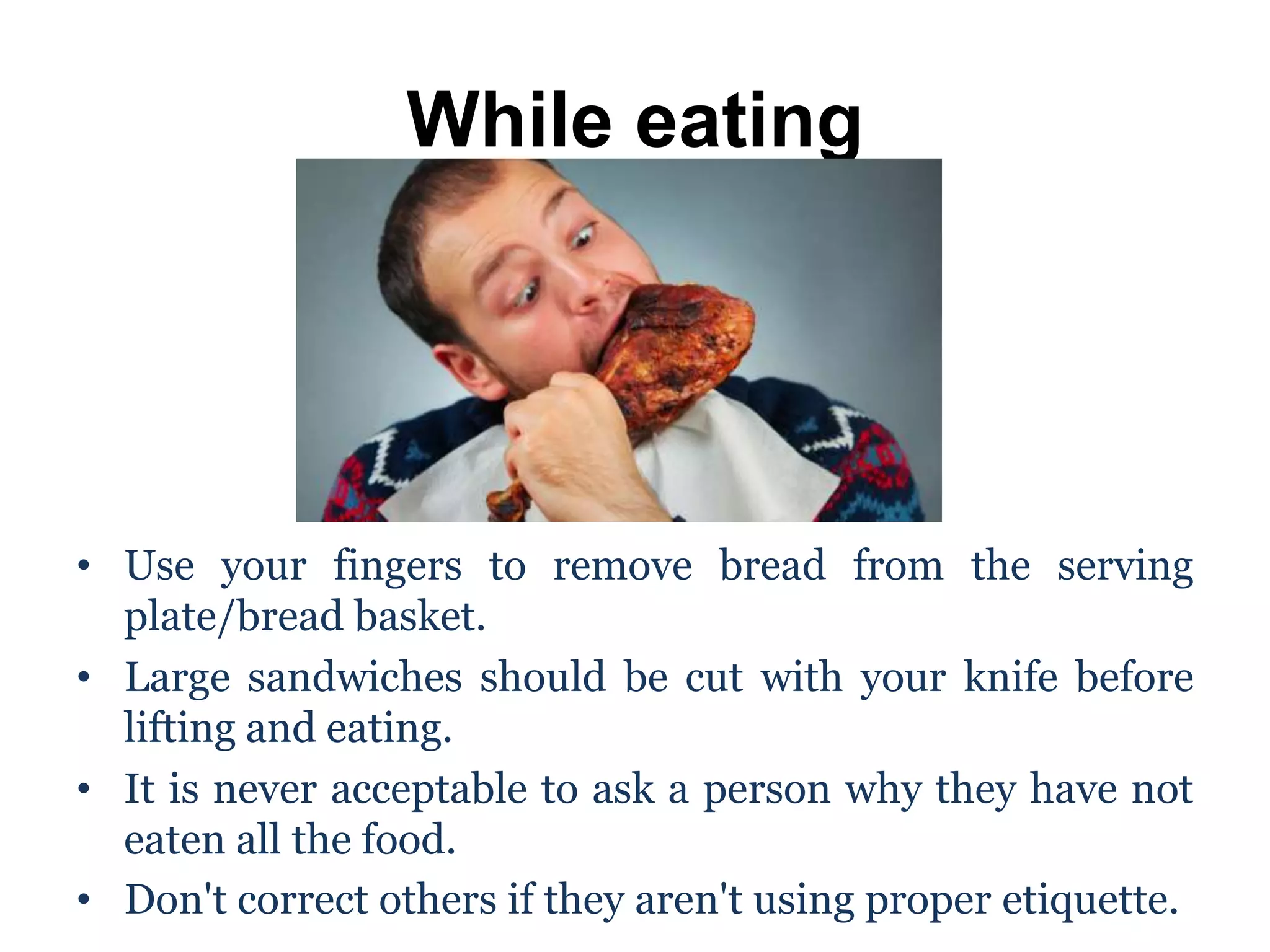 While eating

• Use your fingers to remove bread from the serving plate/bread basket.
• Large sandwiches should be cut with your knife before lifting and eating.
• It is never acceptable to ask a person why they have not eaten all the food.
• Don't correct others if they aren't using proper etiquette.